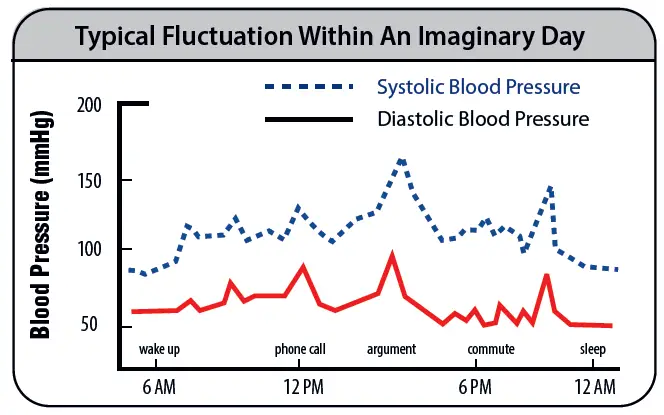 Typical Fluctuation Within An Imaginary Day

Systolic Blood Pressure
Diastolic Blood Pressure

Blood Pressure (mmHg)

200
150
100
50

wake up
phone call
argument
commute
sleep

6 AM
12 PM
6 PM
12 AM